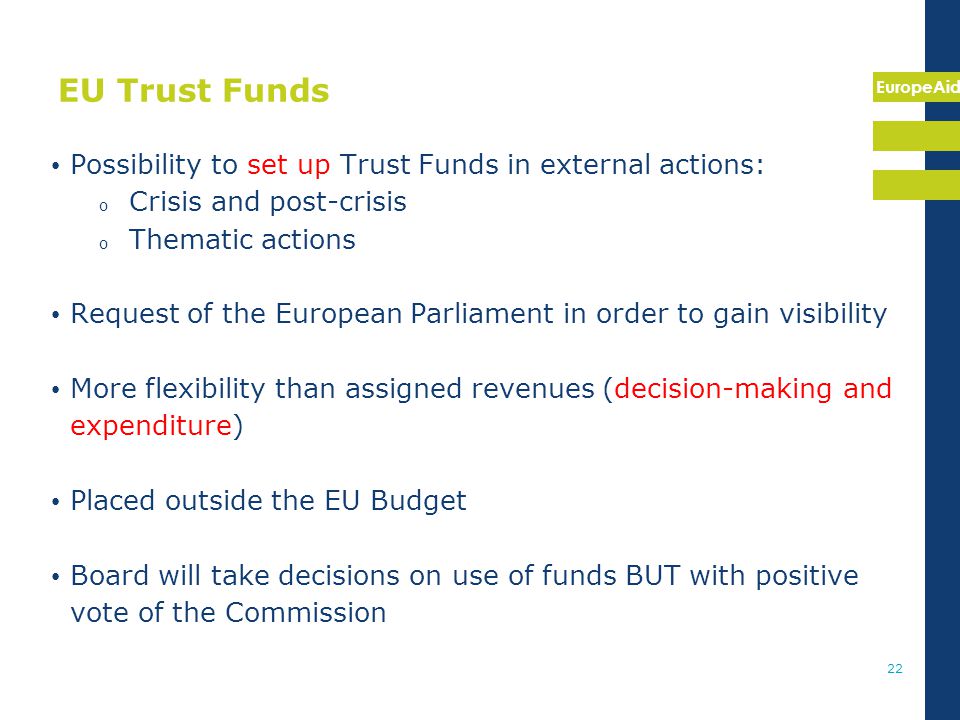 EU Trust Funds

EuropeAid

• Possibility to set up Trust Funds in external actions:
  o Crisis and post-crisis
  o Thematic actions

• Request of the European Parliament in order to gain visibility

• More flexibility than assigned revenues (decision-making and expenditure)

• Placed outside the EU Budget

• Board will take decisions on use of funds BUT with positive vote of the Commission

22